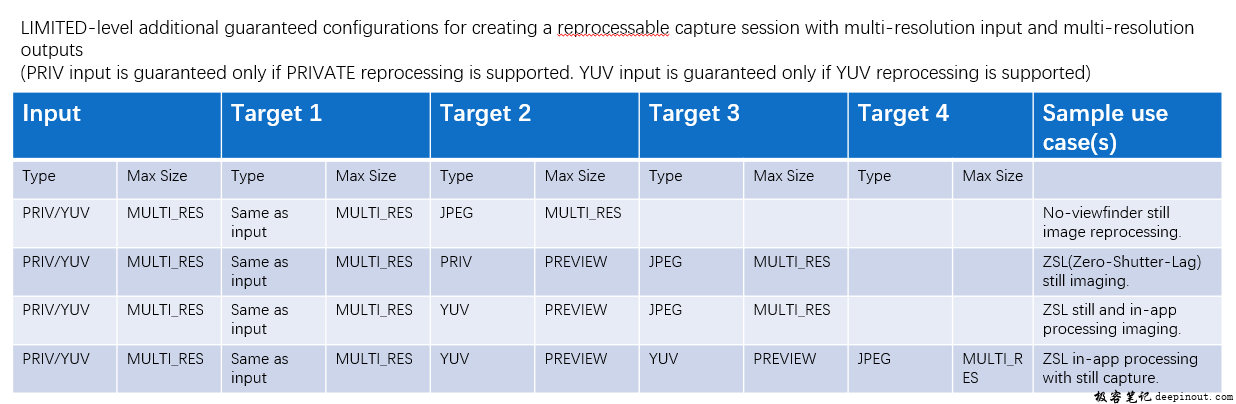 LIMITED-level additional guaranteed configurations for creating a reprocessable capture session with multi-resolution input and multi-resolution outputs
(PRIV input is guaranteed only if PRIVATE reprocessing is supported. YUV input is guaranteed only if YUV reprocessing is supported)

| Input | | Target 1 | | Target 2 | | Target 3 | | Target 4 | | Sample use case(s) |
|---|---|---|---|---|---|---|---|---|---|---|
| Type | Max Size | Type | Max Size | Type | Max Size | Type | Max Size | Type | Max Size | |
| PRIV/YUV | MULTI_RES | Same as input | MULTI_RES | JPEG | MULTI_RES | | | | | No-viewfinder still image reprocessing. |
| PRIV/YUV | MULTI_RES | Same as input | MULTI_RES | PRIV | PREVIEW | JPEG | MULTI_RES | | | ZSL(Zero-Shutter-Lag) still imaging. |
| PRIV/YUV | MULTI_RES | Same as input | MULTI_RES | YUV | PREVIEW | JPEG | MULTI_RES | | | ZSL still and in-app processing imaging. |
| PRIV/YUV | MULTI_RES | Same as input | MULTI_RES | YUV | PREVIEW | YUV | PREVIEW | JPEG | MULTI_RES | ZSL in-app processing with still capture. |

极客笔记 deepinout.com